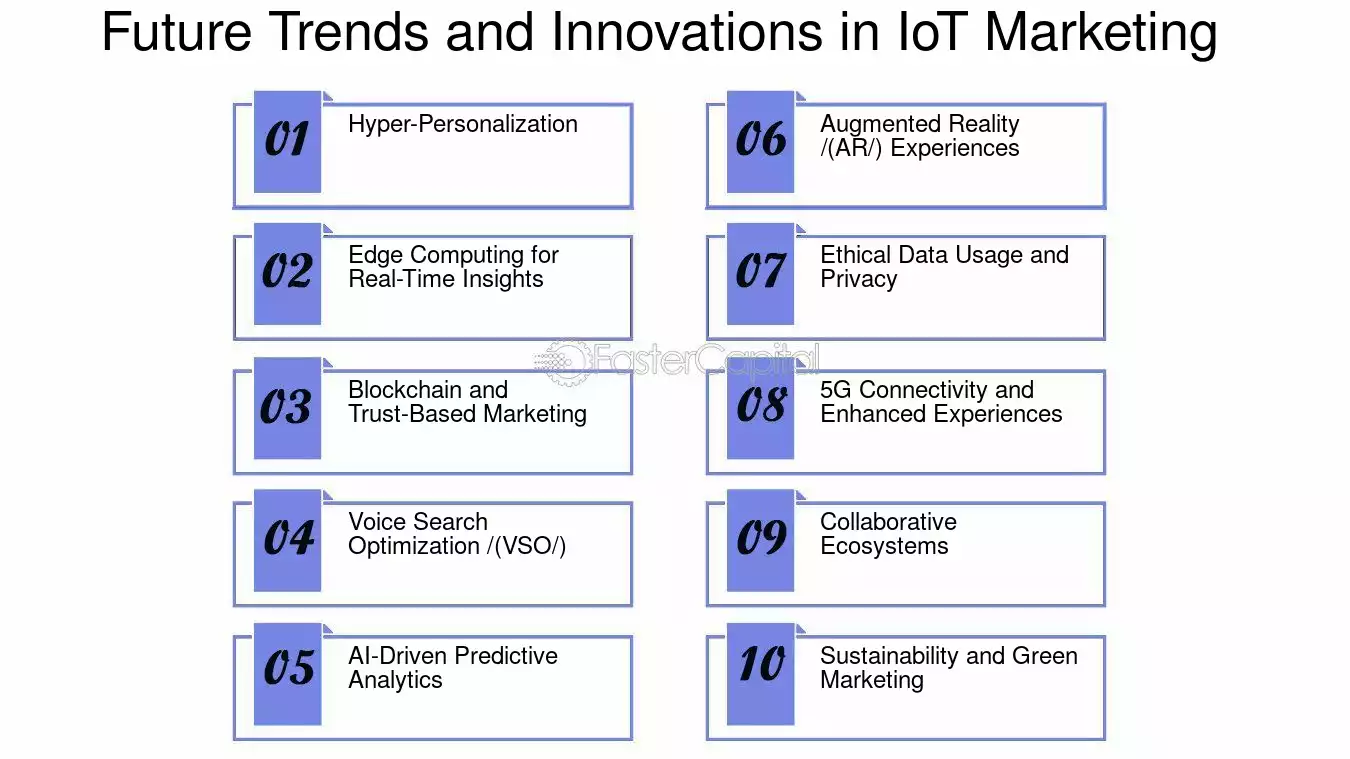 Future Trends and Innovations in IoT Marketing

01 Hyper-Personalization

02 Edge Computing for Real-Time Insights

03 Blockchain and Trust-Based Marketing

04 Voice Search Optimization /(VSO/)

05 AI-Driven Predictive Analytics

06 Augmented Reality /(AR/) Experiences

07 Ethical Data Usage and Privacy

08 5G Connectivity and Enhanced Experiences

09 Collaborative Ecosystems

10 Sustainability and Green Marketing

FasterCapital